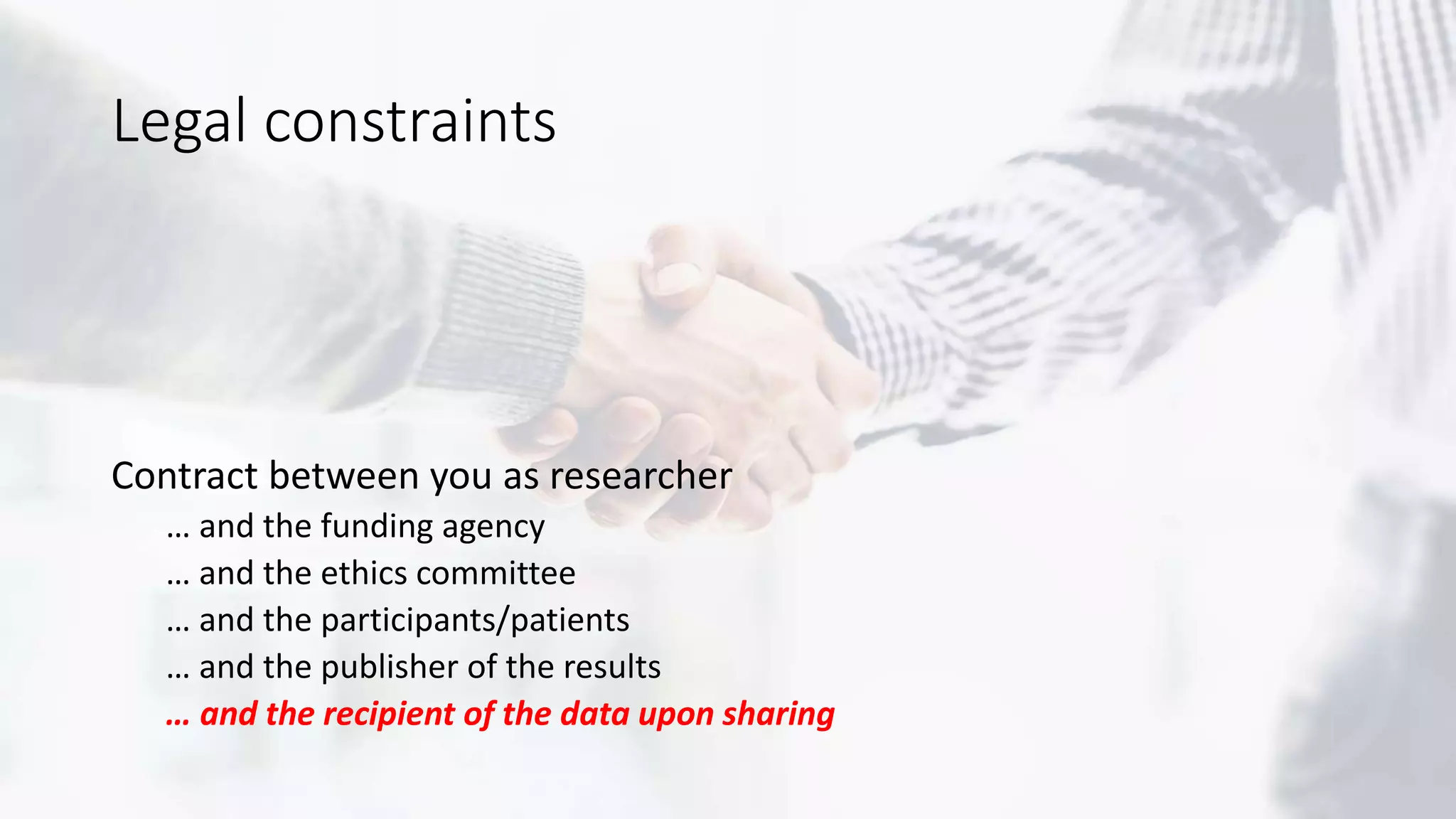 Legal constraints

Contract between you as researcher

… and the funding agency

… and the ethics committee

… and the participants/patients

… and the publisher of the results

… and the recipient of the data upon sharing